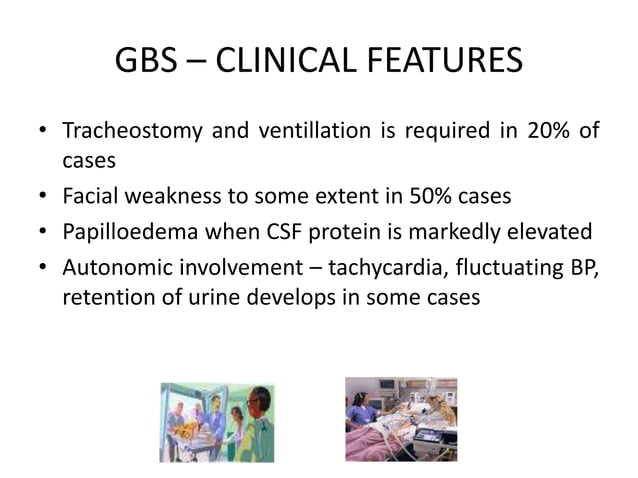 GBS – CLINICAL FEATURES

• Tracheostomy and ventillation is required in 20% of cases
• Facial weakness to some extent in 50% cases
• Papilloedema when CSF protein is markedly elevated
• Autonomic involvement – tachycardia, fluctuating BP, retention of urine develops in some cases